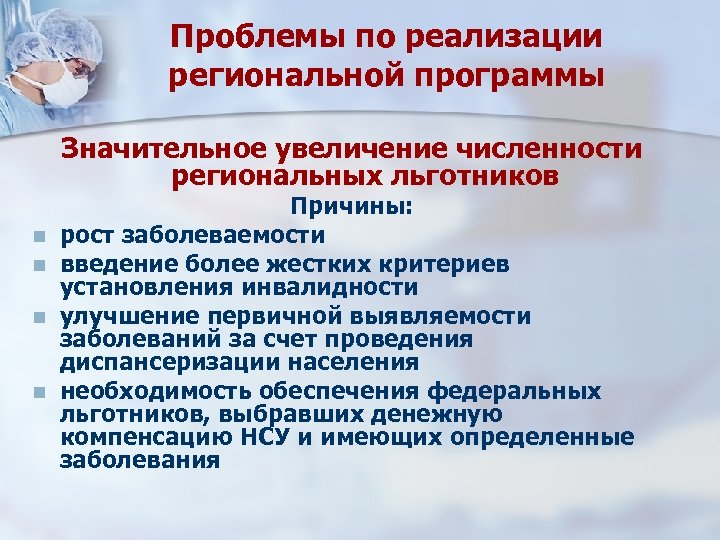 Проблемы по реализации региональной программы

Значительное увеличение численности региональных льготников

Причины:

- рост заболеваемости
- введение более жестких критериев установления инвалидности
- улучшение первичной выявляемости заболеваний за счет проведения диспансеризации населения
- необходимость обеспечения федеральных льготников, выбравших денежную компенсацию НСУ и имеющих определенные заболевания